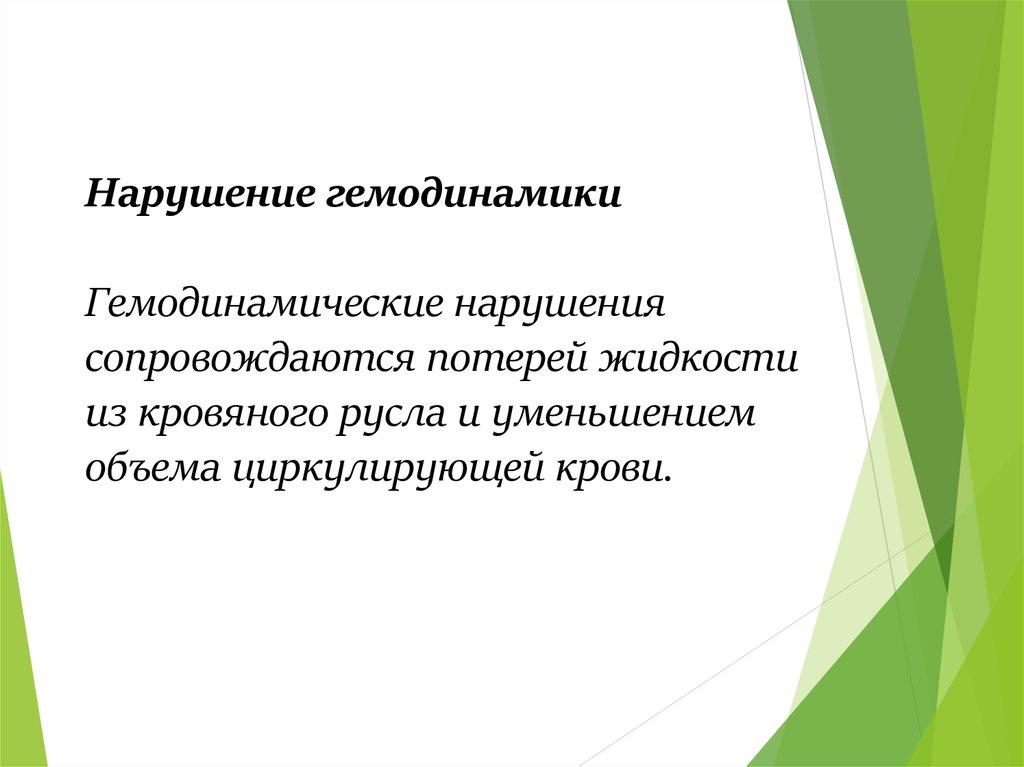 Нарушение гемодинамики

Гемодинамические нарушения сопровождаются потерей жидкости из кровяного русла и уменьшением объема циркулирующей крови.